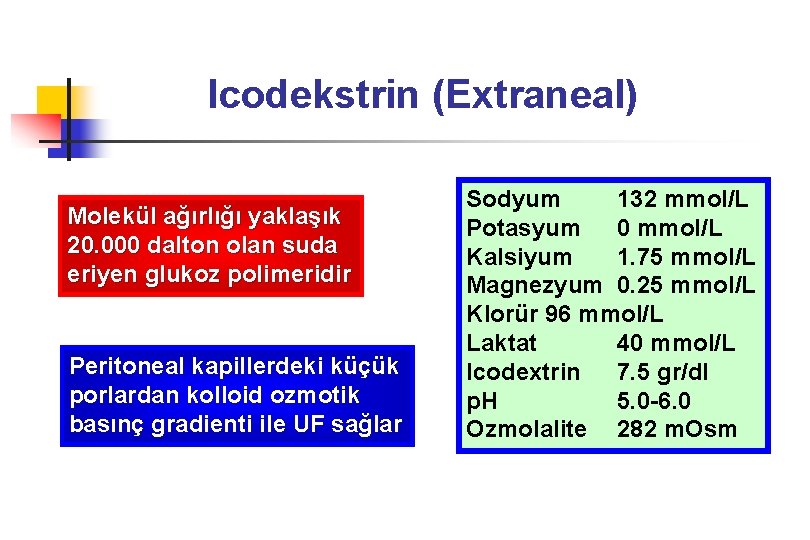 Icodekstrin (Extraneal)

Molekül ağırlığı yaklaşık 20.000 dalton olan suda eriyen glukoz polimeridir

Peritoneal kapillerdeki küçük porlardan kolloid ozmotik basınç gradienti ile UF sağlar

Sodyum 132 mmol/L
Potasyum 0 mmol/L
Kalsiyum 1.75 mmol/L
Magnezyum 0.25 mmol/L
Klorür 96 mmol/L
Laktat 40 mmol/L
Icodextrin 7.5 gr/dl
pH 5.0-6.0
Ozmolalite 282 mOsm